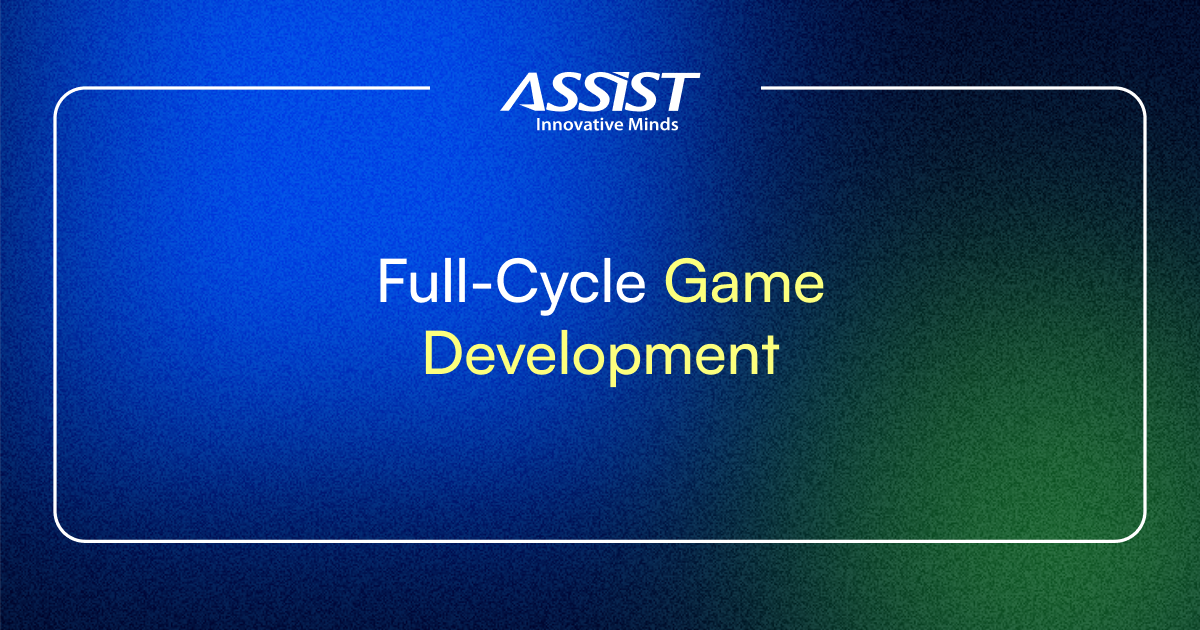 ASSIST
Innovative Minds

Full-Cycle Game Development